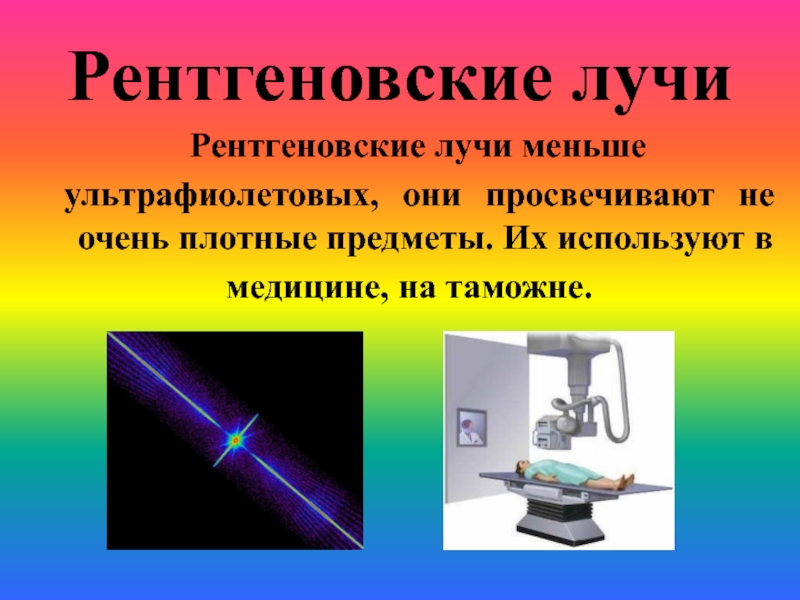 Рентгеновские лучи

Рентгеновские лучи меньше ультрафиолетовых, они просвечивают не очень плотные предметы. Их используют в медицине, на таможне.